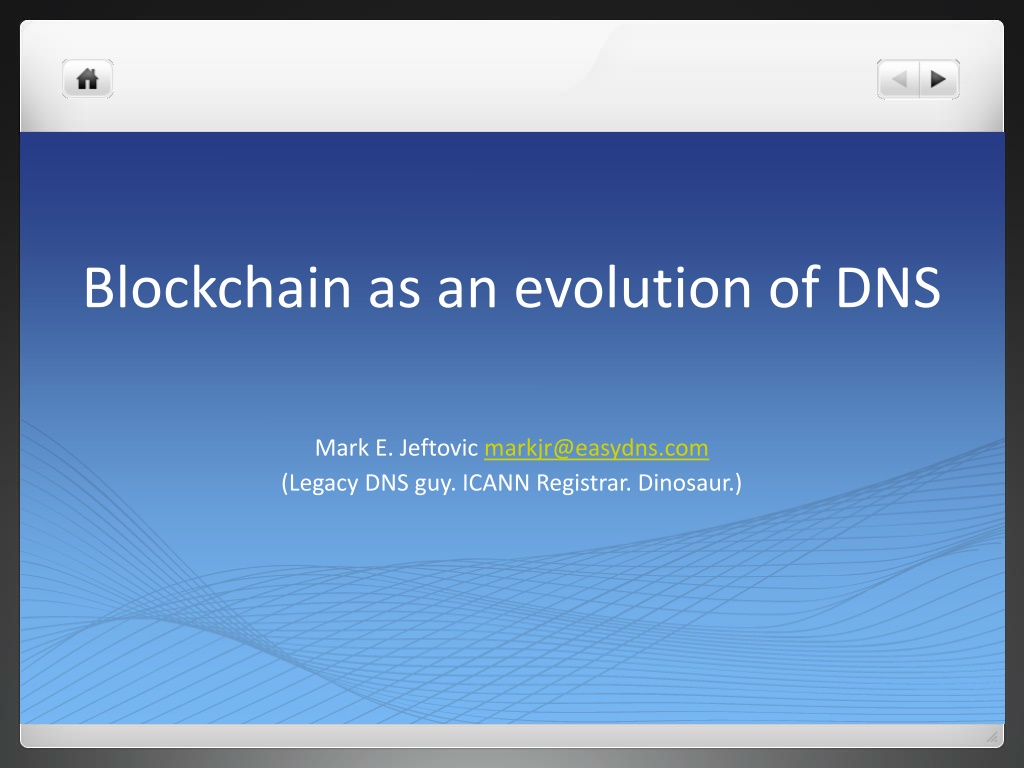 Blockchain as an evolution of DNS

Mark E. Jeftovic markjr@easydns.com
(Legacy DNS guy. ICANN Registrar. Dinosaur.)